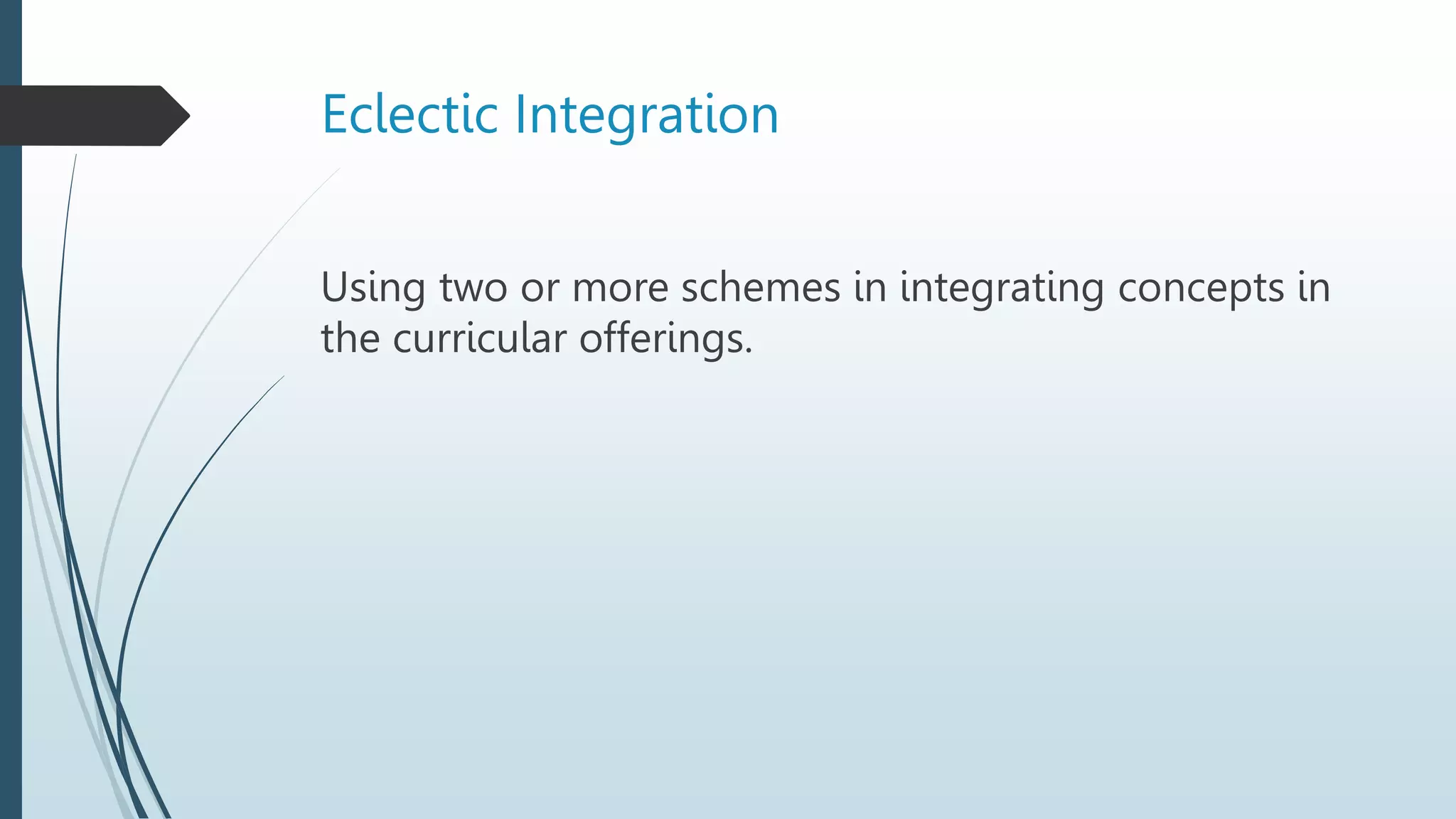 Eclectic Integration

Using two or more schemes in integrating concepts in the curricular offerings.